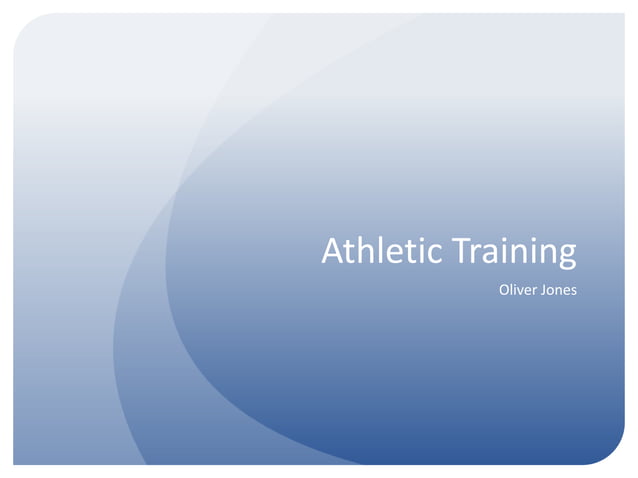 Athletic Training

Oliver Jones